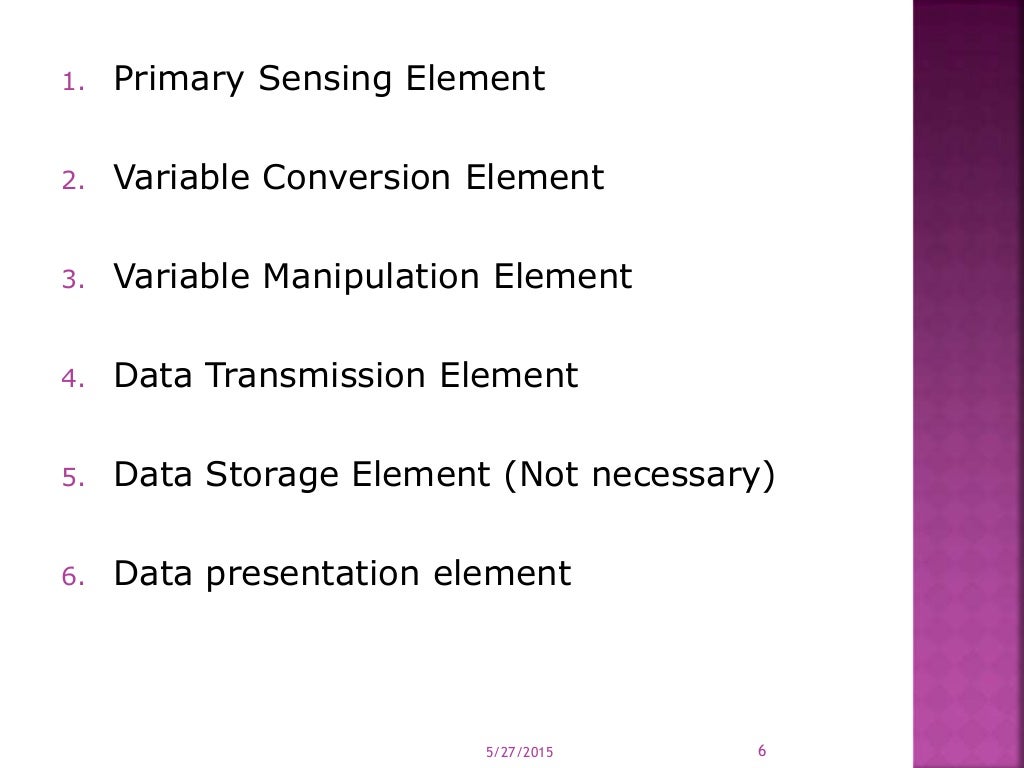 1. Primary Sensing Element

2. Variable Conversion Element

3. Variable Manipulation Element

4. Data Transmission Element

5. Data Storage Element (Not necessary)

6. Data presentation element

5/27/2015

6